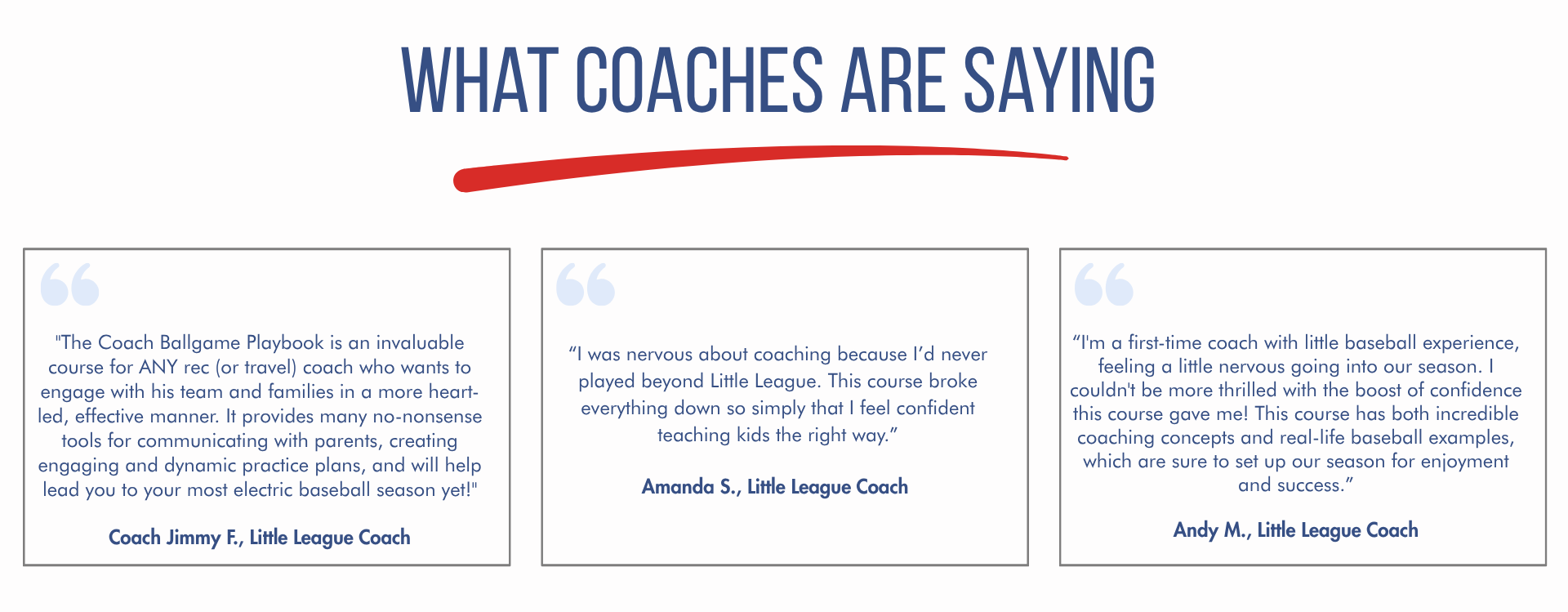 WHAT COACHES ARE SAYING

"The Coach Ballgame Playbook is an invaluable course for ANY rec (or travel) coach who wants to engage with his team and families in a more heart-led, effective manner. It provides many no-nonsense tools for communicating with parents, creating engaging and dynamic practice plans, and will help lead you to your most electric baseball season yet!"

Coach Jimmy F., Little League Coach

“I was nervous about coaching because I’d never played beyond Little League. This course broke everything down so simply that I feel confident teaching kids the right way.”

Amanda S., Little League Coach

“I'm a first-time coach with little baseball experience, feeling a little nervous going into our season. I couldn't be more thrilled with the boost of confidence this course gave me! This course has both incredible coaching concepts and real-life baseball examples, which are sure to set up our season for enjoyment and success.”

Andy M., Little League Coach